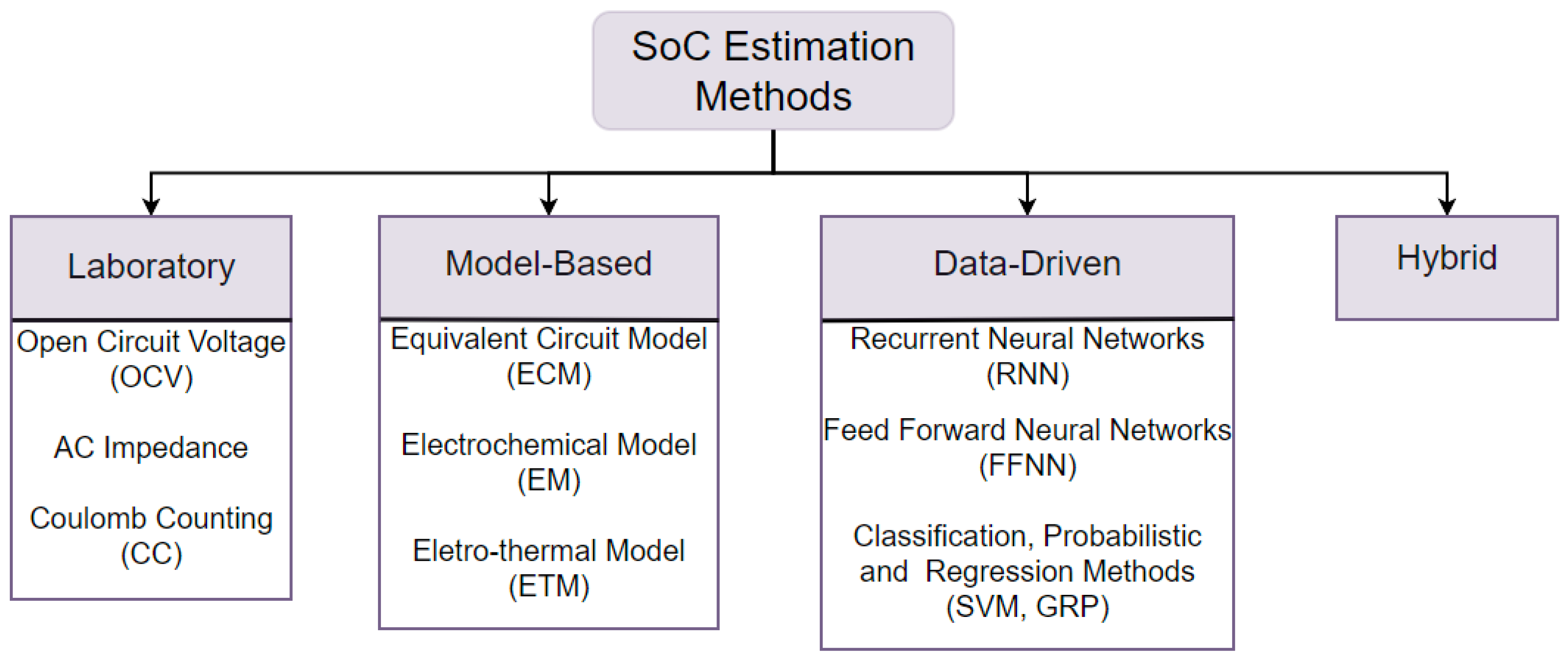 SoC Estimation Methods

Laboratory

Open Circuit Voltage (OCV)

AC Impedance

Coulomb Counting (CC)

Model-Based

Equivalent Circuit Model (ECM)

Electrochemical Model (EM)

Eletro-thermal Model (ETM)

Data-Driven

Recurrent Neural Networks (RNN)

Feed Forward Neural Networks (FFNN)

Classification, Probabilistic and Regression Methods (SVM, GRP)

Hybrid